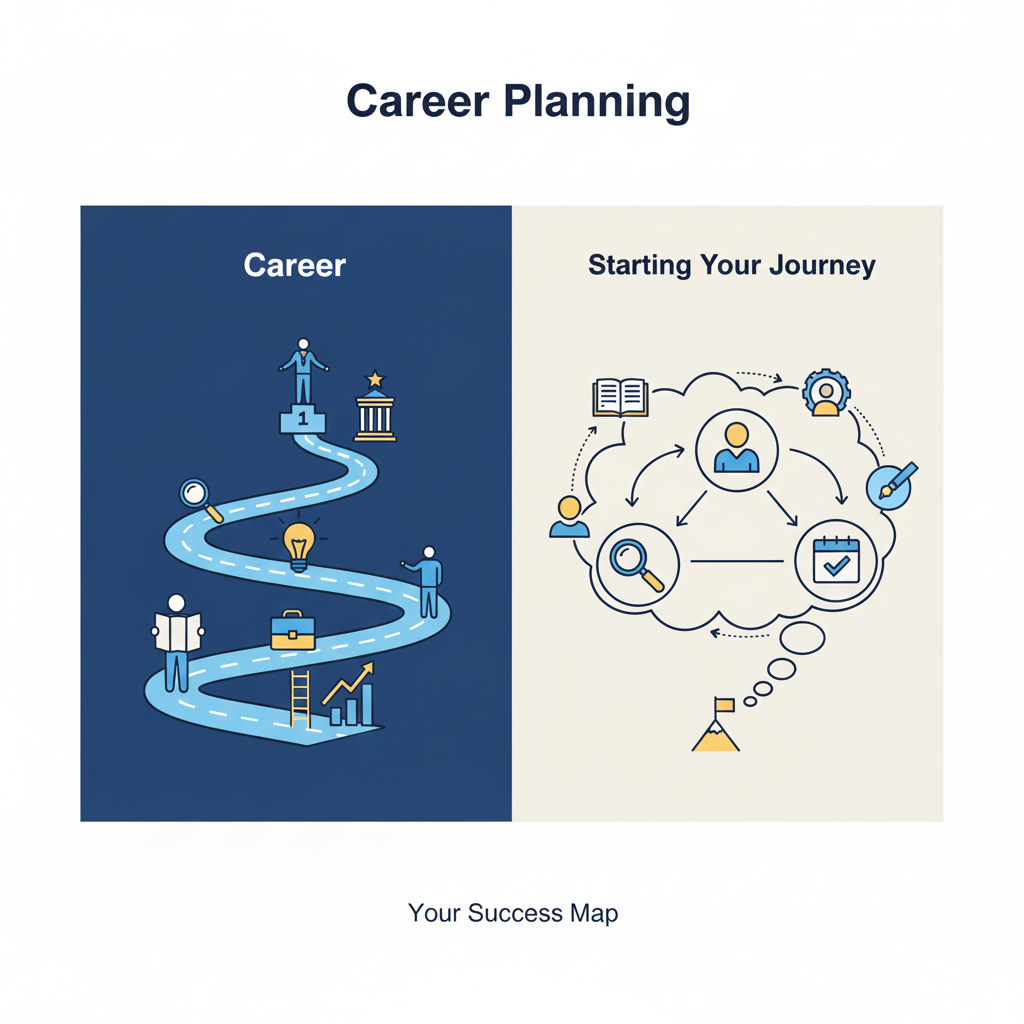 Career Planning

Career

1

Starting Your Journey

Your Success Map